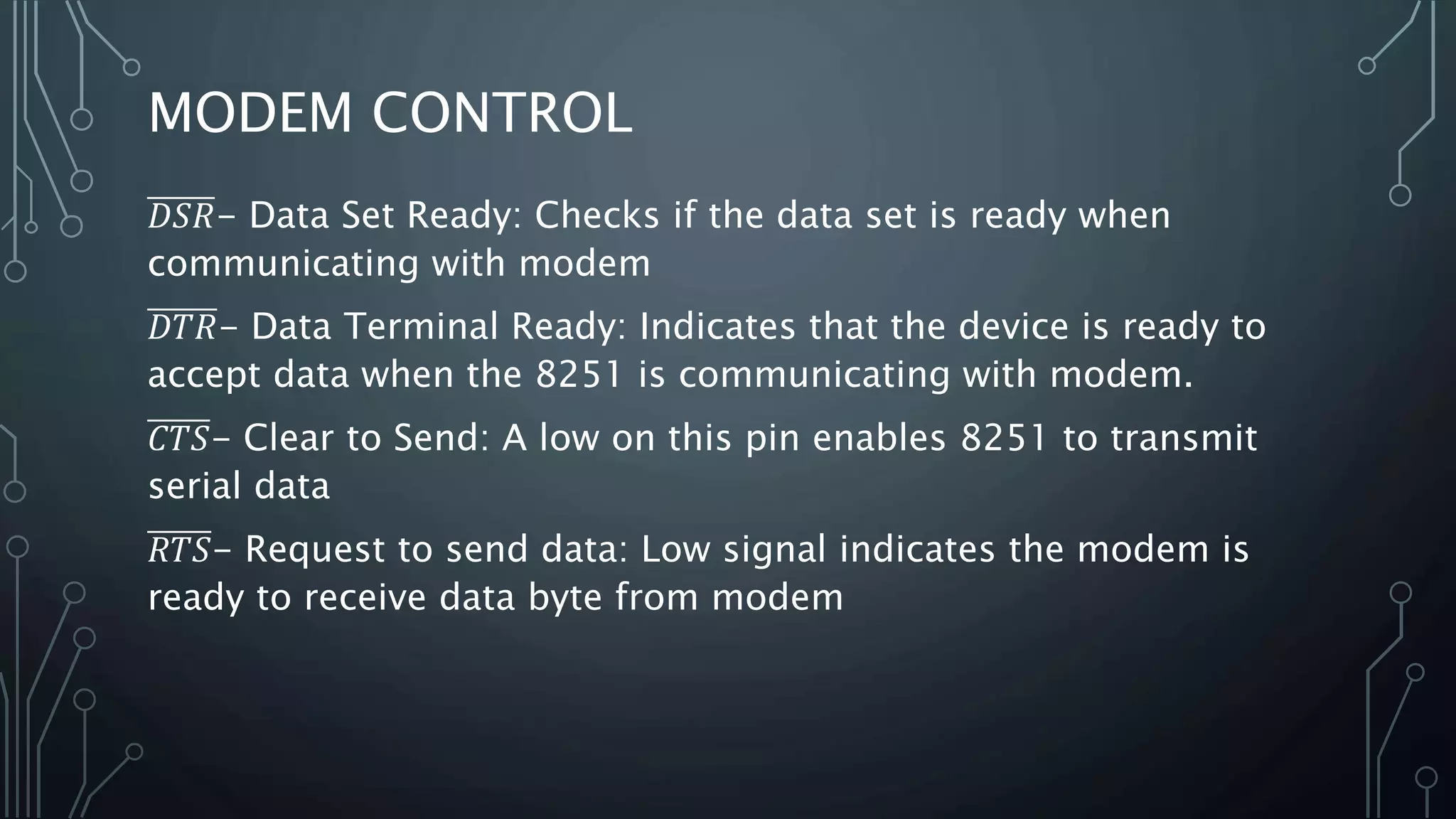 MODEM CONTROL

$\overline{DSR}$– Data Set Ready: Checks if the data set is ready when communicating with modem

$\overline{DTR}$– Data Terminal Ready: Indicates that the device is ready to accept data when the 8251 is communicating with modem.

$\overline{CTS}$– Clear to Send: A low on this pin enables 8251 to transmit serial data

$\overline{RTS}$– Request to send data: Low signal indicates the modem is ready to receive data byte from modem